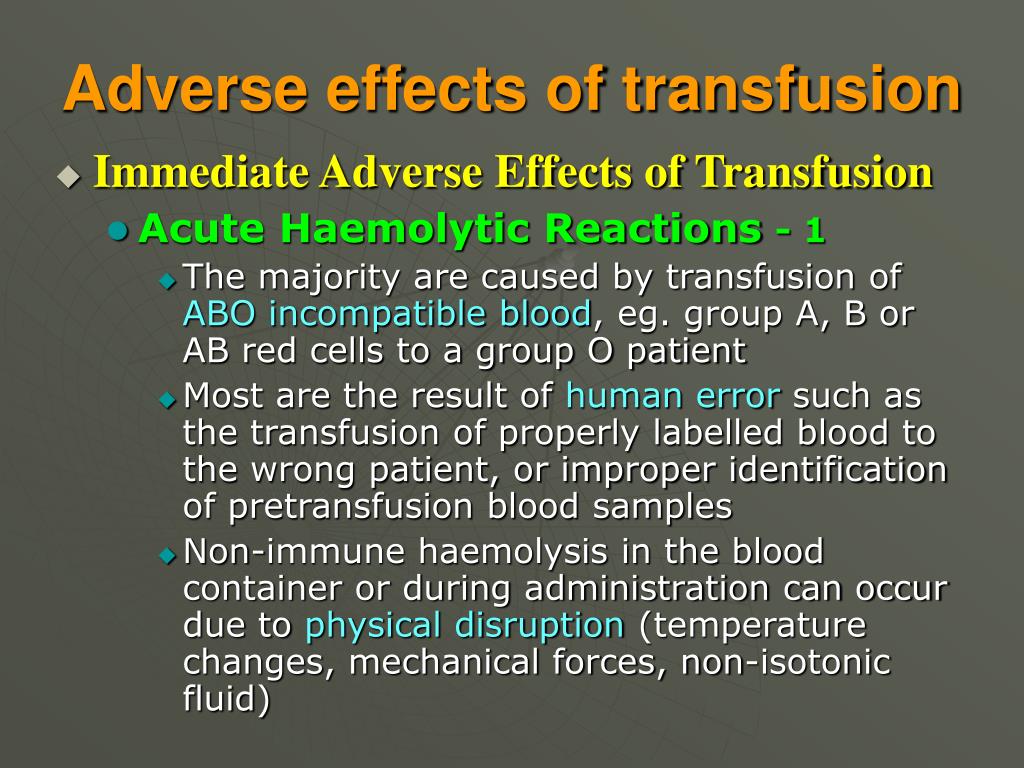 Adverse effects of transfusion

Immediate Adverse Effects of Transfusion

Acute Haemolytic Reactions - 1

The majority are caused by transfusion of ABO incompatible blood, eg. group A, B or AB red cells to a group O patient

Most are the result of human error such as the transfusion of properly labelled blood to the wrong patient, or improper identification of pretransfusion blood samples

Non-immune haemolysis in the blood container or during administration can occur due to physical disruption (temperature changes, mechanical forces, non-isotonic fluid)